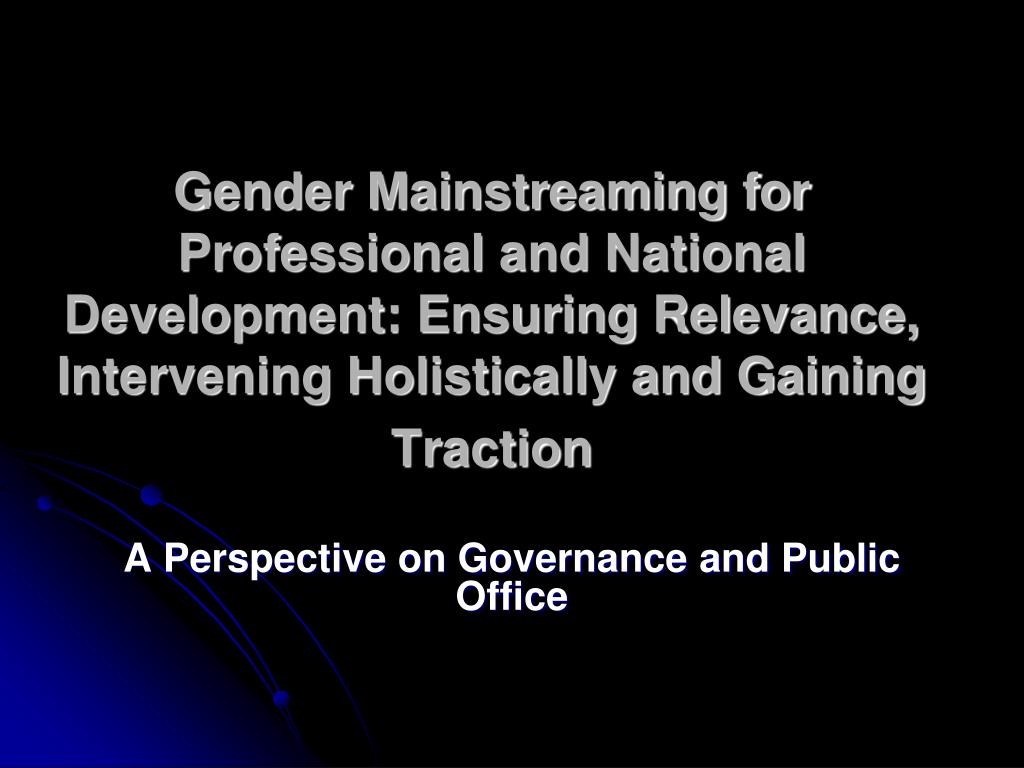 Gender Mainstreaming for Professional and National Development: Ensuring Relevance, Intervening Holistically and Gaining Traction

A Perspective on Governance and Public Office